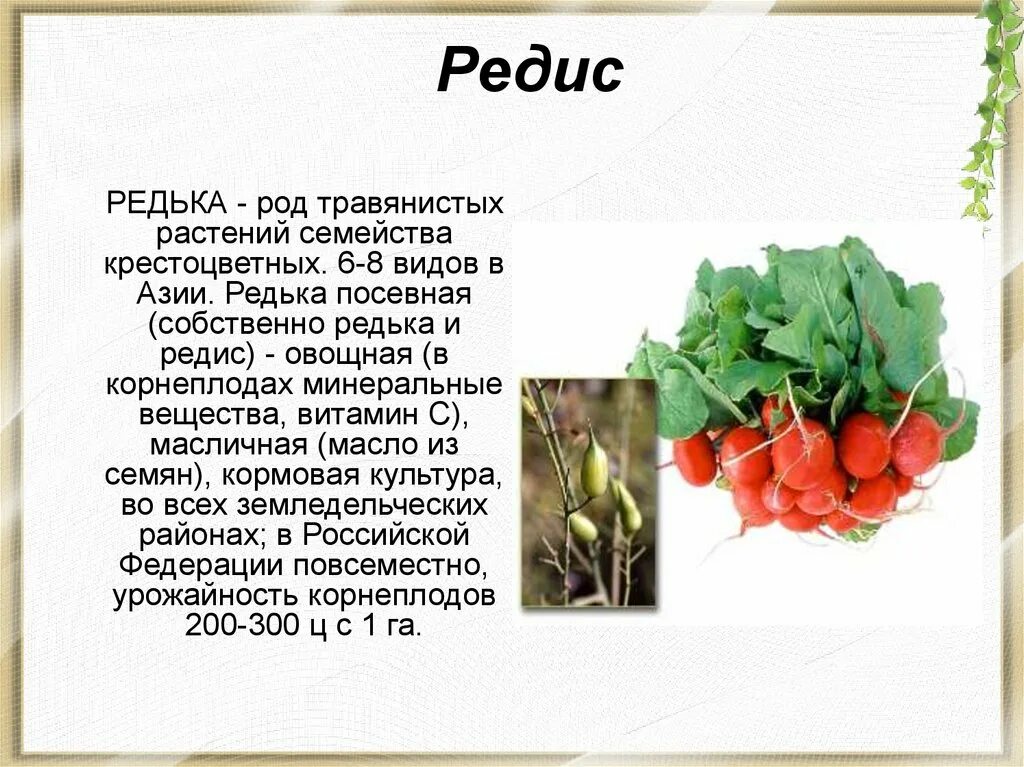 Редис

РЕДЬКА - род травянистых растений семейства крестоцветных. 6-8 видов в Азии. Редька посевная (собственно редька и редис) - овощная (в корнеплодах минеральные вещества, витамин С), масличная (масло из семян), кормовая культура, во всех земледельческих районах; в Российской Федерации повсеместно, урожайность корнеплодов 200-300 ц с 1 га.